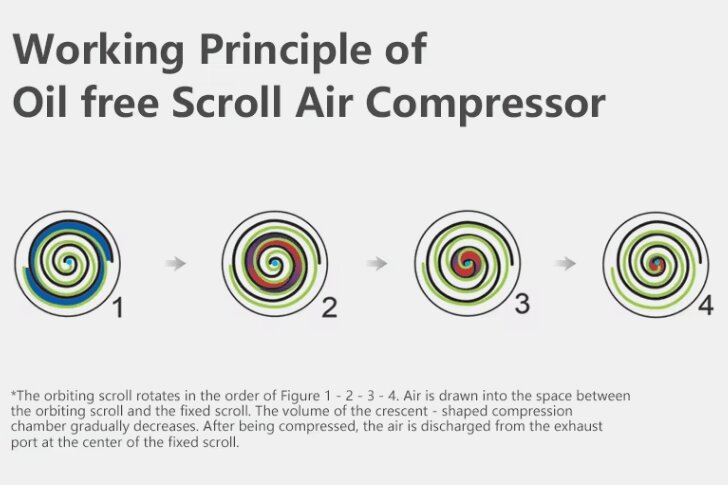 Working Principle of
Oil free Scroll Air Compressor

1

2

3

4

*The orbiting scroll rotates in the order of Figure 1 - 2 - 3 - 4. Air is drawn into the space between the orbiting scroll and the fixed scroll. The volume of the crescent - shaped compression chamber gradually decreases. After being compressed, the air is discharged from the exhaust port at the center of the fixed scroll.